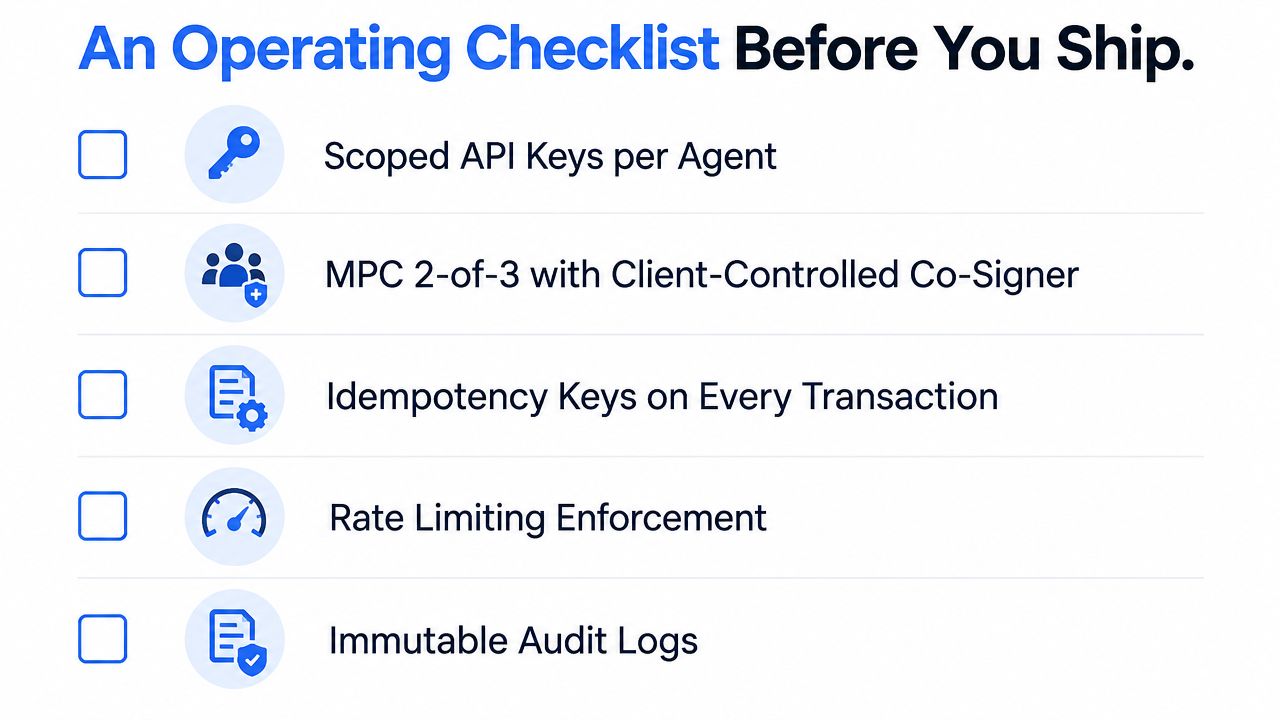 An Operating Checklist Before You Ship.

Scoped API Keys per Agent

MPC 2-of-3 with Client-Controlled Co-Signer

Idempotency Keys on Every Transaction

Rate Limiting Enforcement

Immutable Audit Logs